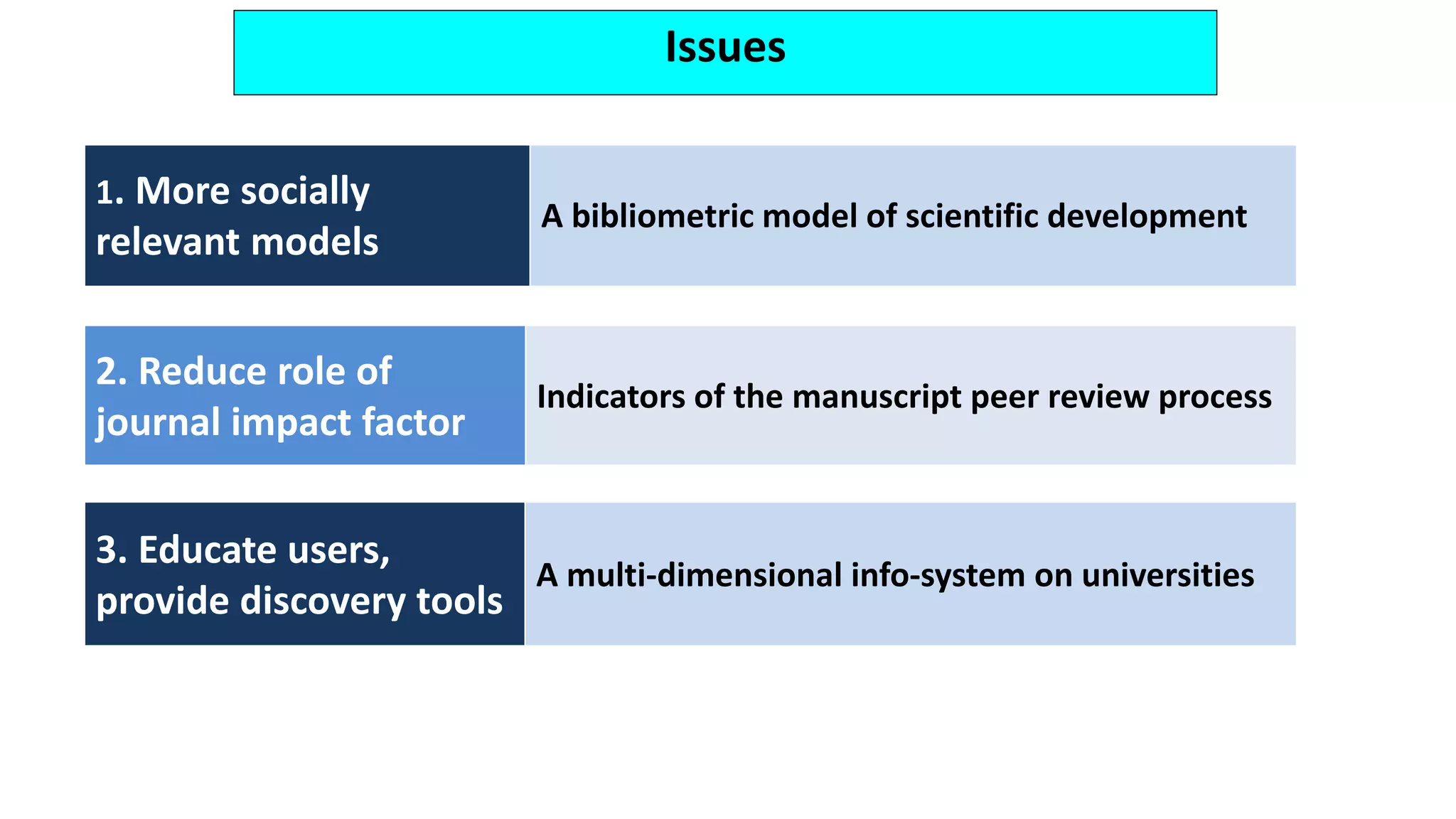 Issues

1. More socially relevant models

A bibliometric model of scientific development

2. Reduce role of journal impact factor

Indicators of the manuscript peer review process

3. Educate users, provide discovery tools

A multi-dimensional info-system on universities